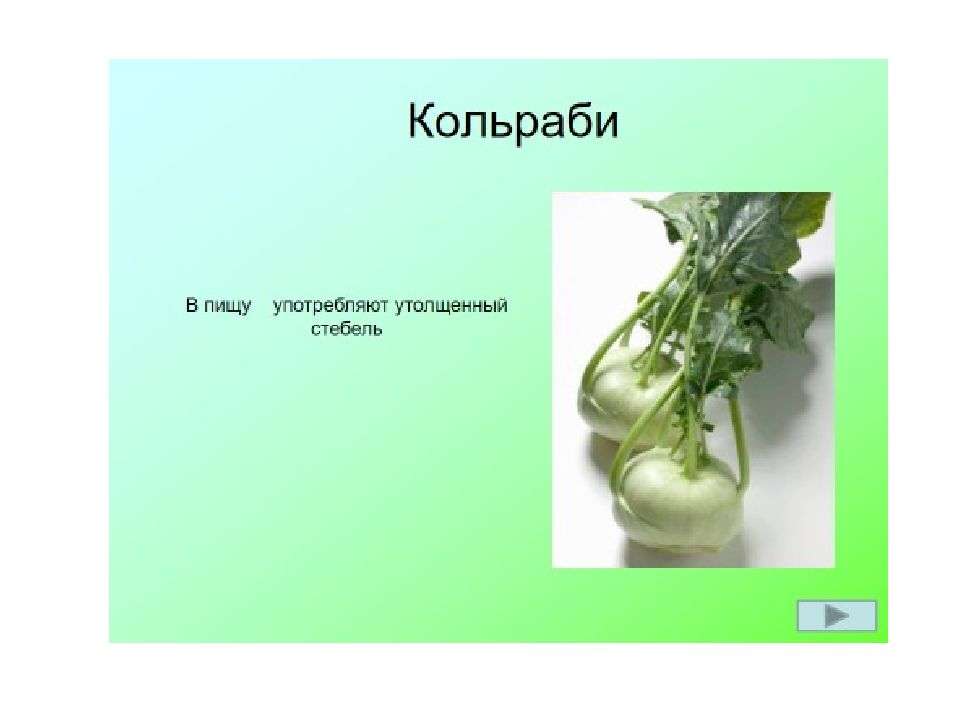 Кольраби

В пищу употребляют утолщенный стебель